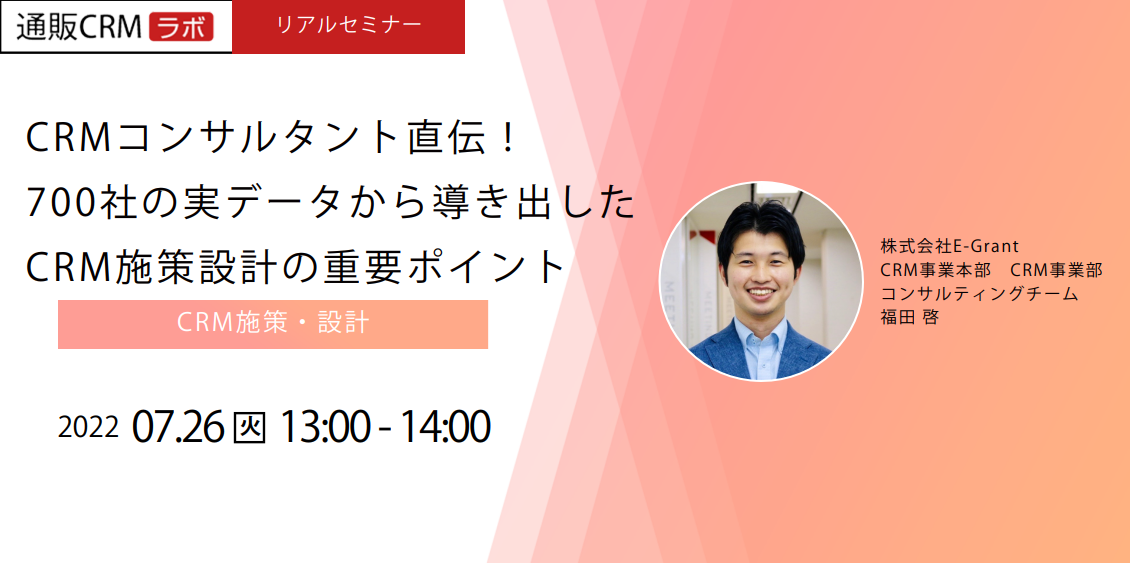 通販CRM ラボ

リアルセミナー

CRMコンサルタント直伝！
700社の実データから導き出した
CRM施策設計の重要ポイント

CRM施策・設計

2022 07.26 火 13:00 - 14:00

株式会社E-Grant
CRM事業本部　CRM事業部
コンサルティングチーム
福田 啓